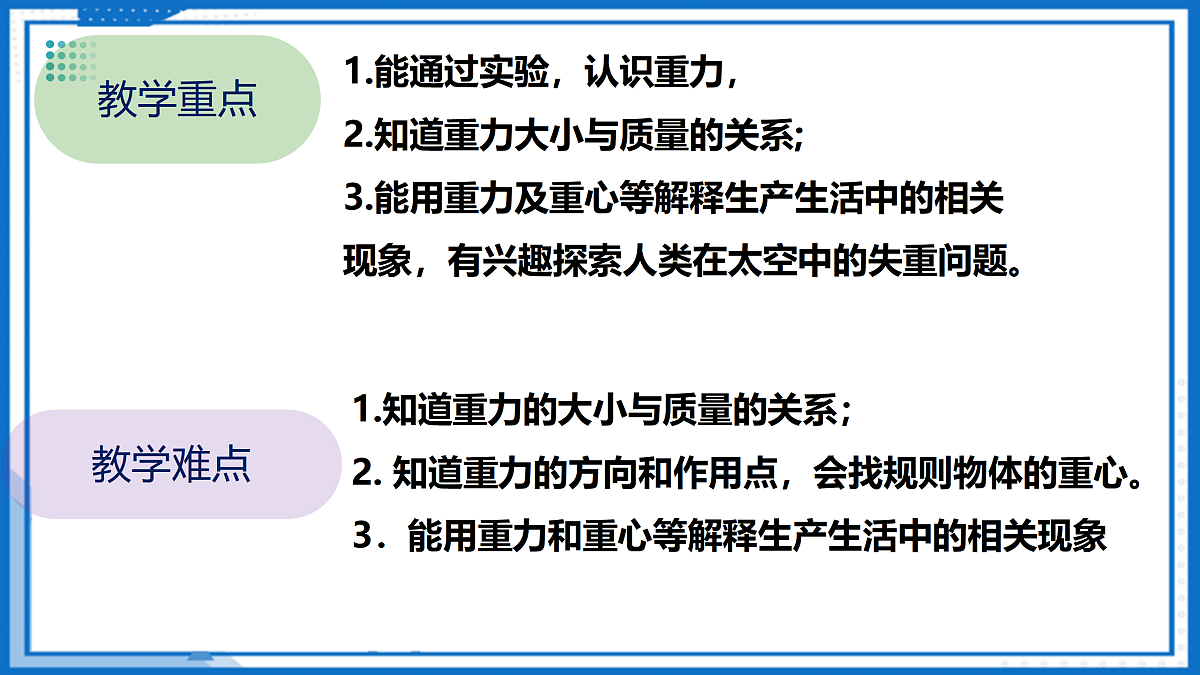 教学重点

1.能通过实验，认识重力，
2.知道重力大小与质量的关系;
3.能用重力及重心等解释生产生活中的相关现象，有兴趣探索人类在太空中的失重问题。

教学难点

1.知道重力的大小与质量的关系；
2. 知道重力的方向和作用点，会找规则物体的重心。
3．能用重力和重心等解释生产生活中的相关现象